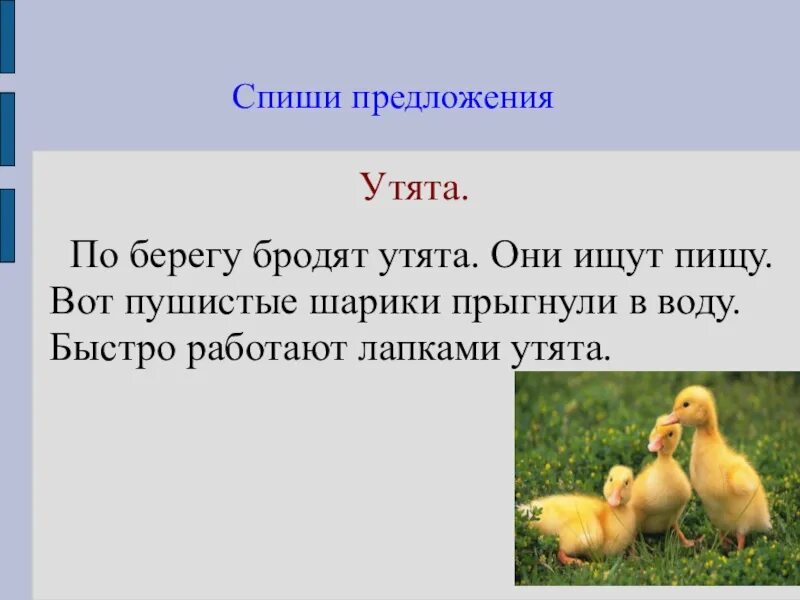 Спиши предложения

Утята.

По берегу бродят утята. Они ищут пищу. Вот пушистые шарики прыгнули в воду. Быстро работают лапками утята.